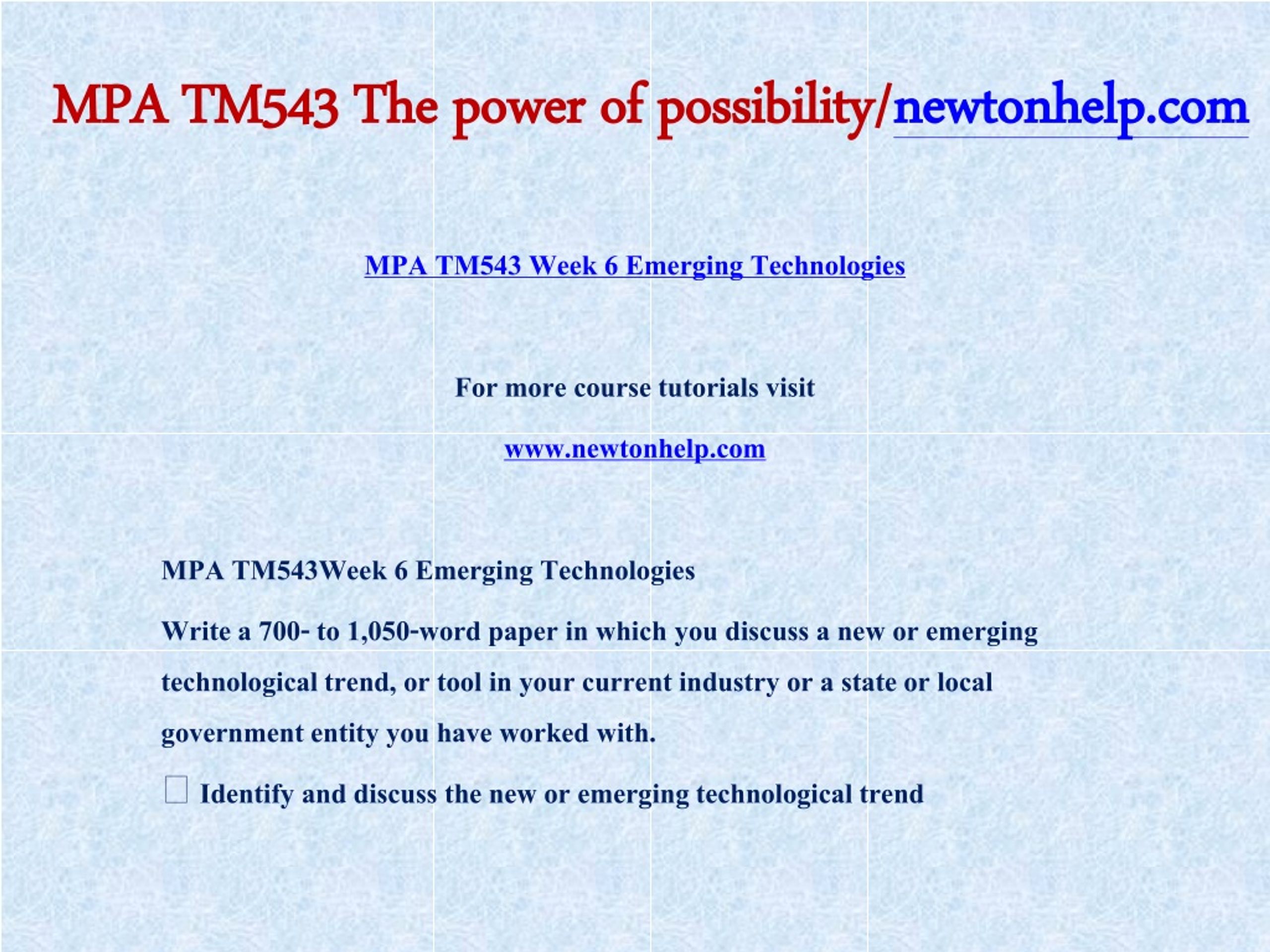 MPA TM543 The power of possibility/newtonhelp.com

MPA TM543 Week 6 Emerging Technologies

For more course tutorials visit

www.newtonhelp.com

MPA TM543Week 6 Emerging Technologies

Write a 700- to 1,050-word paper in which you discuss a new or emerging technological trend, or tool in your current industry or a state or local government entity you have worked with.

 Identify and discuss the new or emerging technological trend